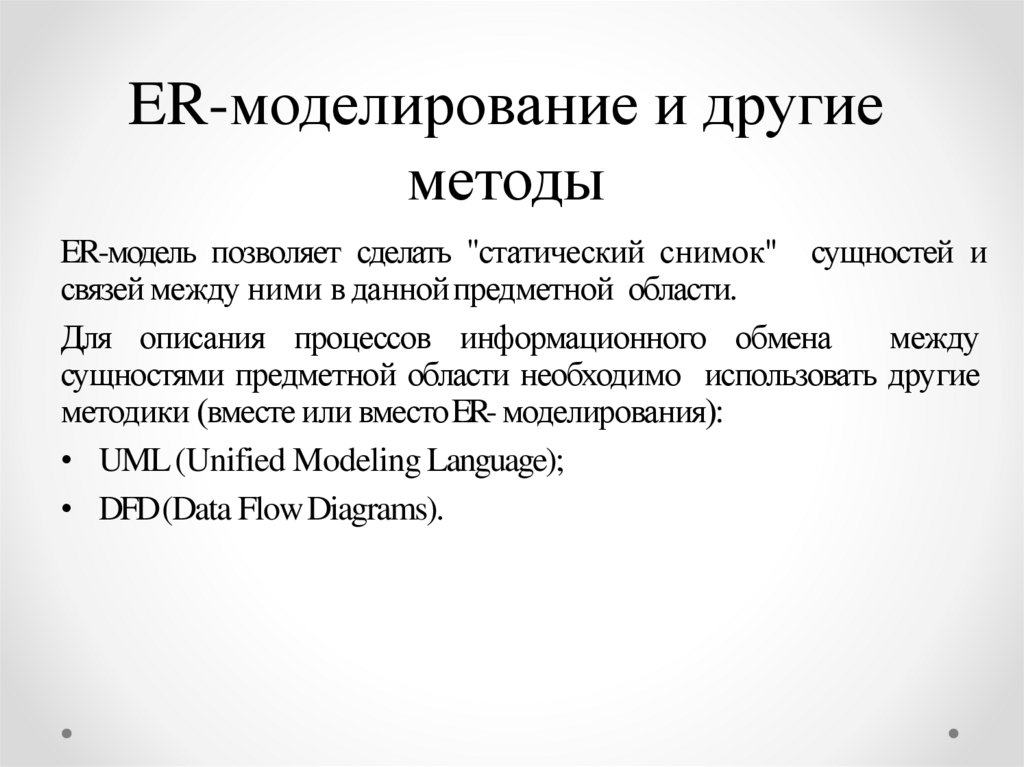 ER-моделирование и другие методы

ER-модель позволяет сделать "статический снимок" сущностей и связей между ними в данной предметной области.

Для описания процессов информационного обмена между сущностями предметной области необходимо использовать другие методики (вместе или вместо ER- моделирования):

• UML (Unified Modeling Language);

• DFD (Data Flow Diagrams).